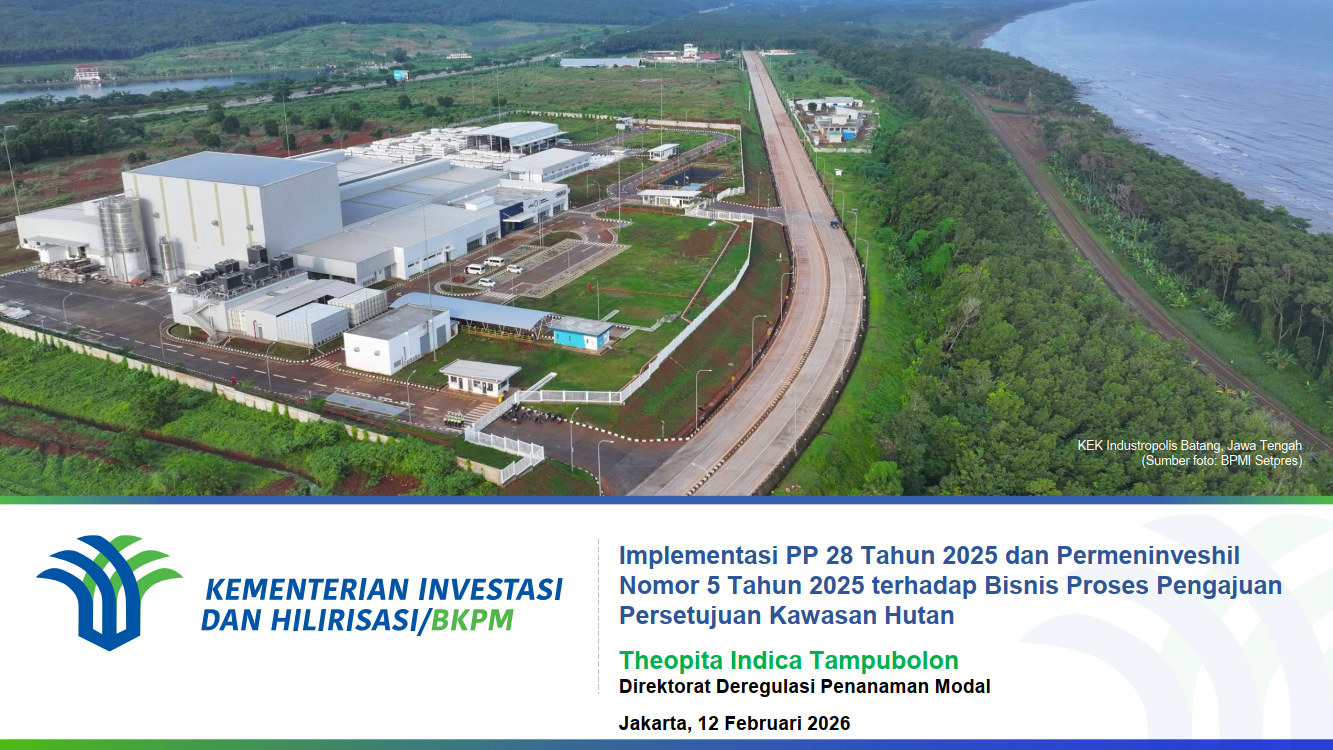 KEK Industropolis Batang, Jawa Tengah
(Sumber foto: BPMI Setpres)

KEMENTERIAN INVESTASI DAN HILIRISASI/BKPM

Implementasi PP 28 Tahun 2025 dan Permeninveshil Nomor 5 Tahun 2025 terhadap Bisnis Proses Pengajuan Persetujuan Kawasan Hutan

Theopita Indica Tampubolon
Direktorat Deregulasi Penanaman Modal

Jakarta, 12 Februari 2026